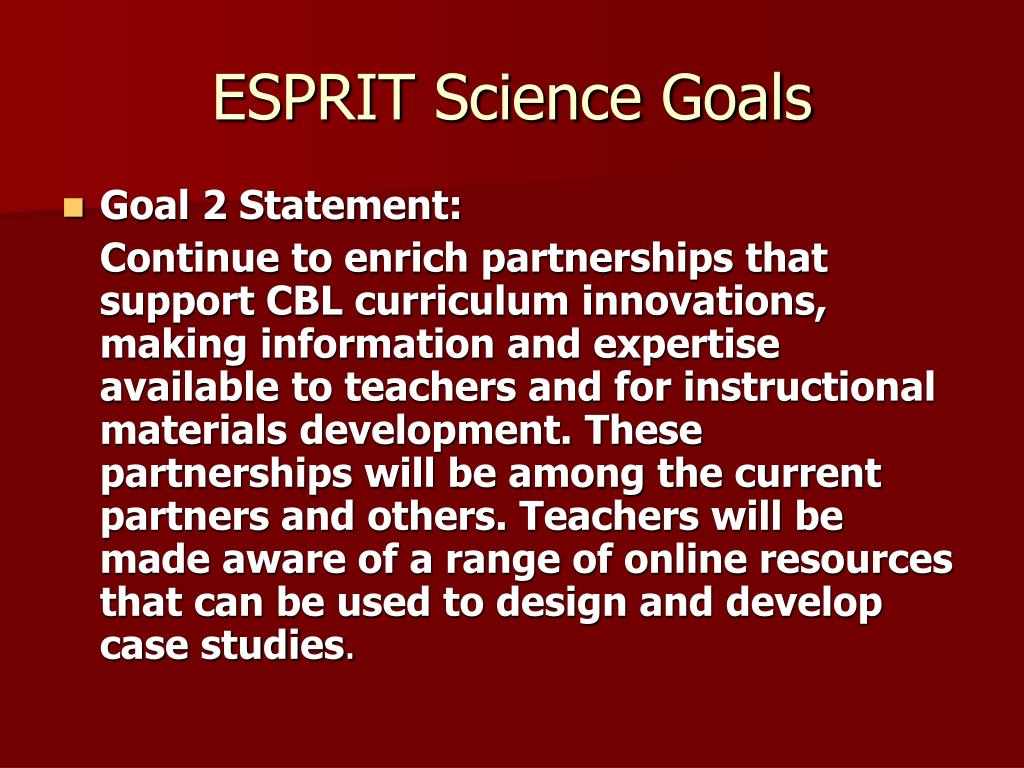 ESPRIT Science Goals

Goal 2 Statement:

Continue to enrich partnerships that support CBL curriculum innovations, making information and expertise available to teachers and for instructional materials development. These partnerships will be among the current partners and others. Teachers will be made aware of a range of online resources that can be used to design and develop case studies.